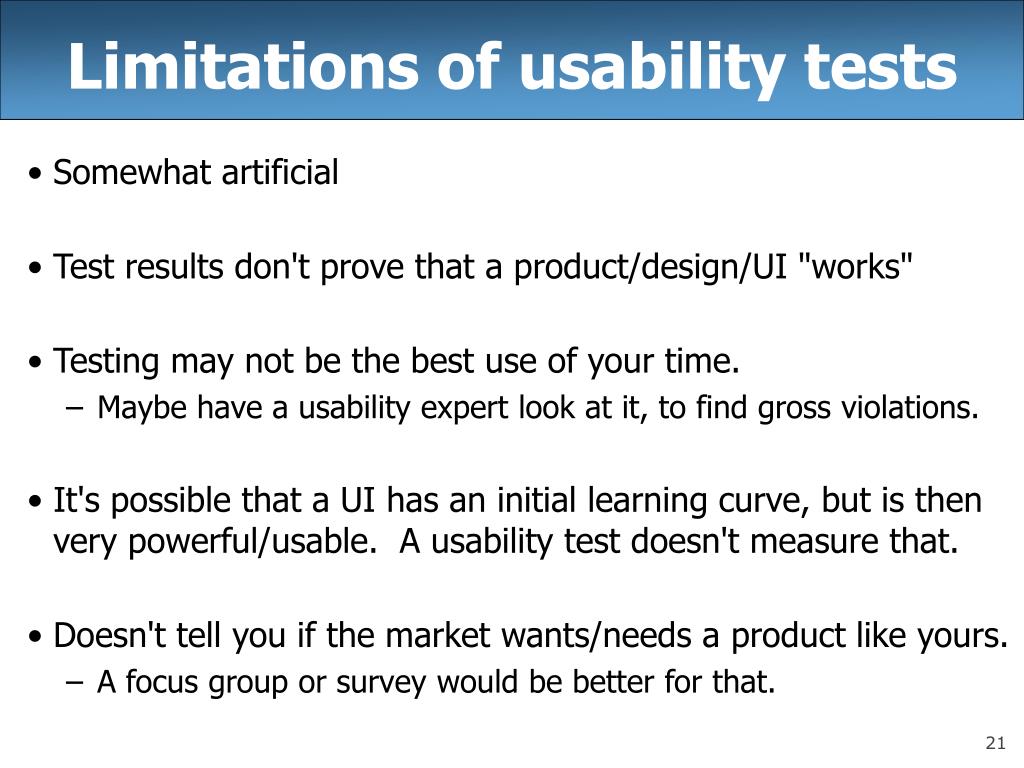 Limitations of usability tests

• Somewhat artificial

• Test results don't prove that a product/design/UI "works"

• Testing may not be the best use of your time.
– Maybe have a usability expert look at it, to find gross violations.

• It's possible that a UI has an initial learning curve, but is then very powerful/usable. A usability test doesn't measure that.

• Doesn't tell you if the market wants/needs a product like yours.
– A focus group or survey would be better for that.

21